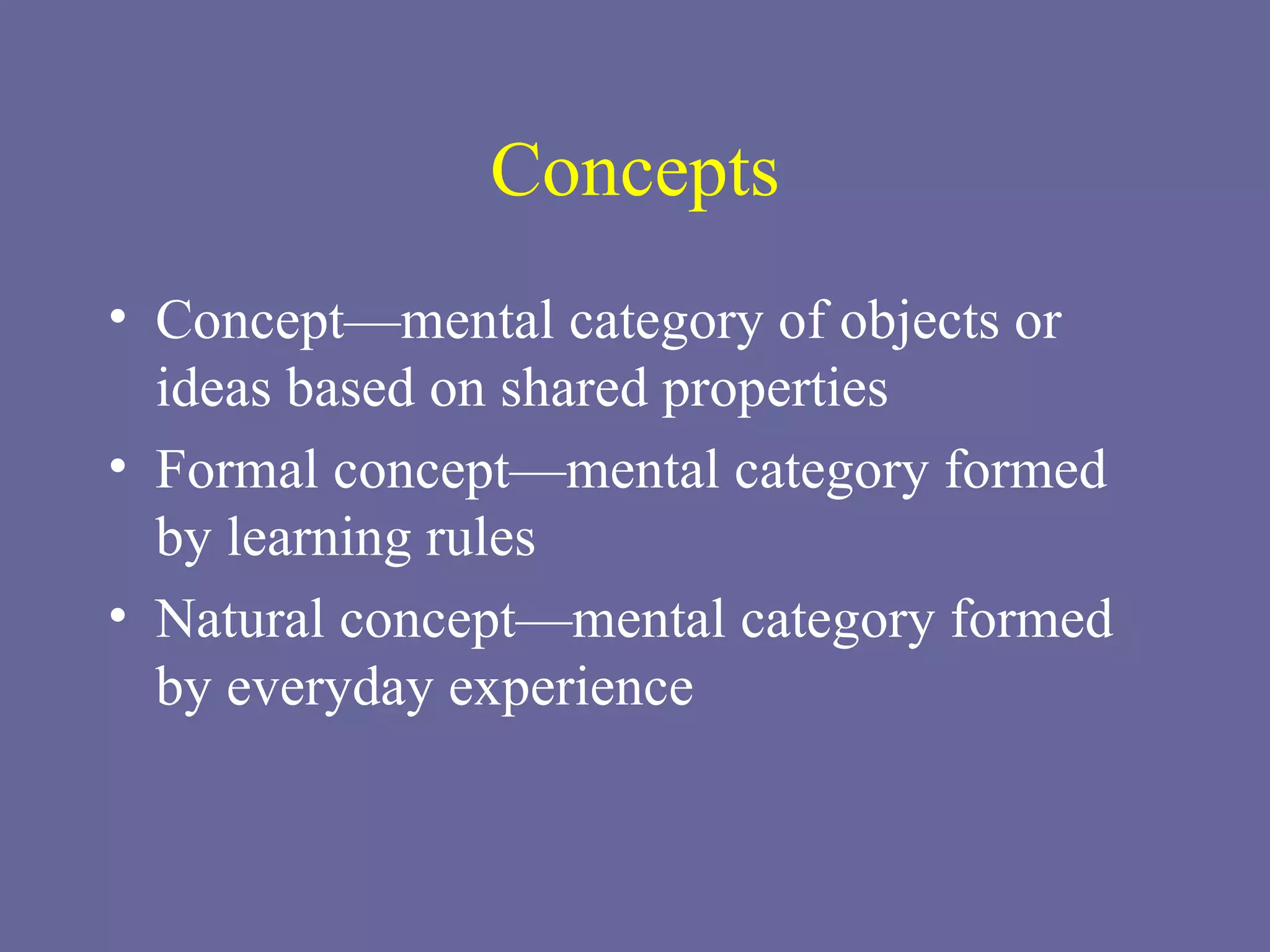 Concepts

• Concept—mental category of objects or ideas based on shared properties
• Formal concept—mental category formed by learning rules
• Natural concept—mental category formed by everyday experience